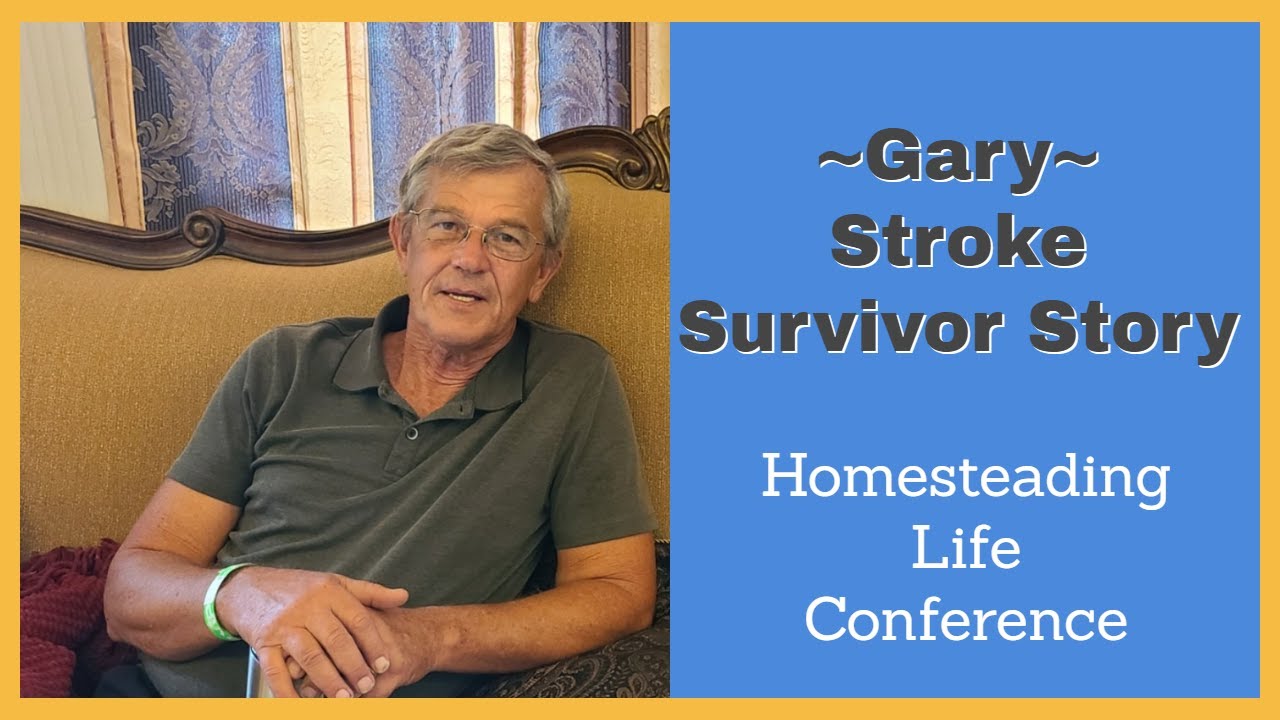 ~Gary~
Stroke
Survivor Story

Homesteading
Life
Conference